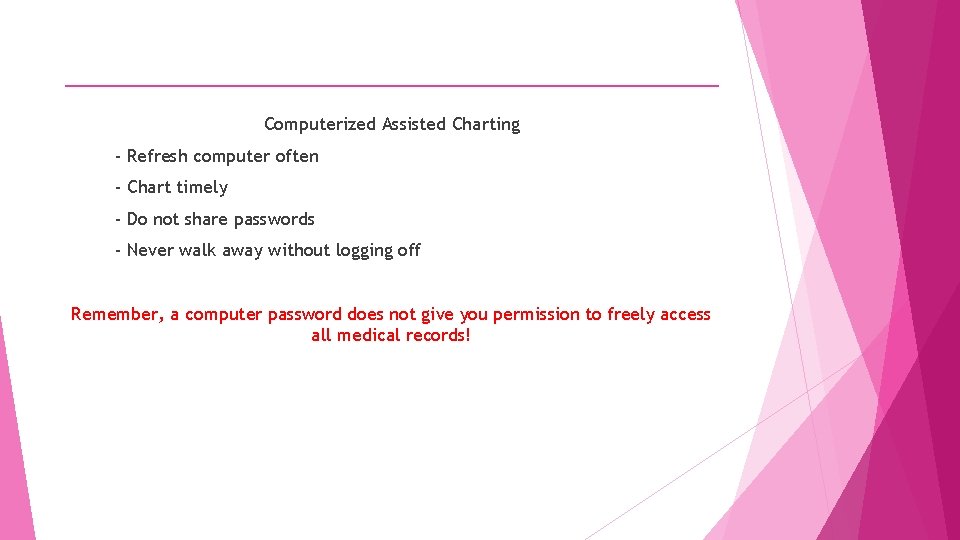 Computerized Assisted Charting

- Refresh computer often

- Chart timely

- Do not share passwords

- Never walk away without logging off

Remember, a computer password does not give you permission to freely access all medical records!